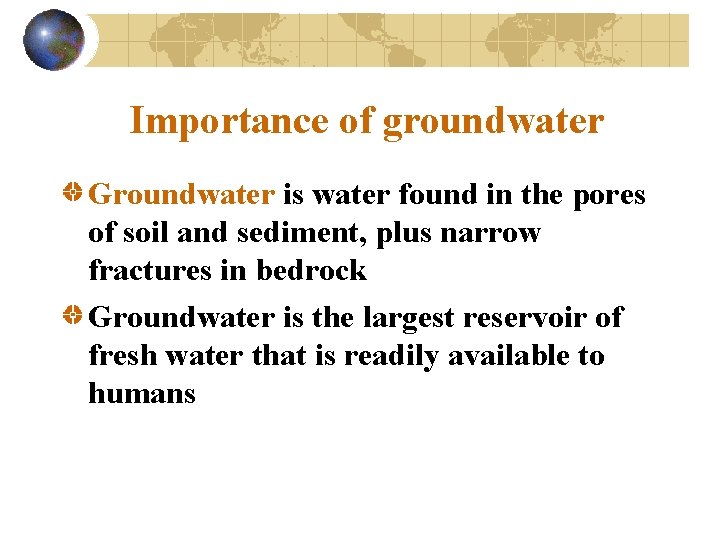 Importance of groundwater

Groundwater is water found in the pores of soil and sediment, plus narrow fractures in bedrock

Groundwater is the largest reservoir of fresh water that is readily available to humans